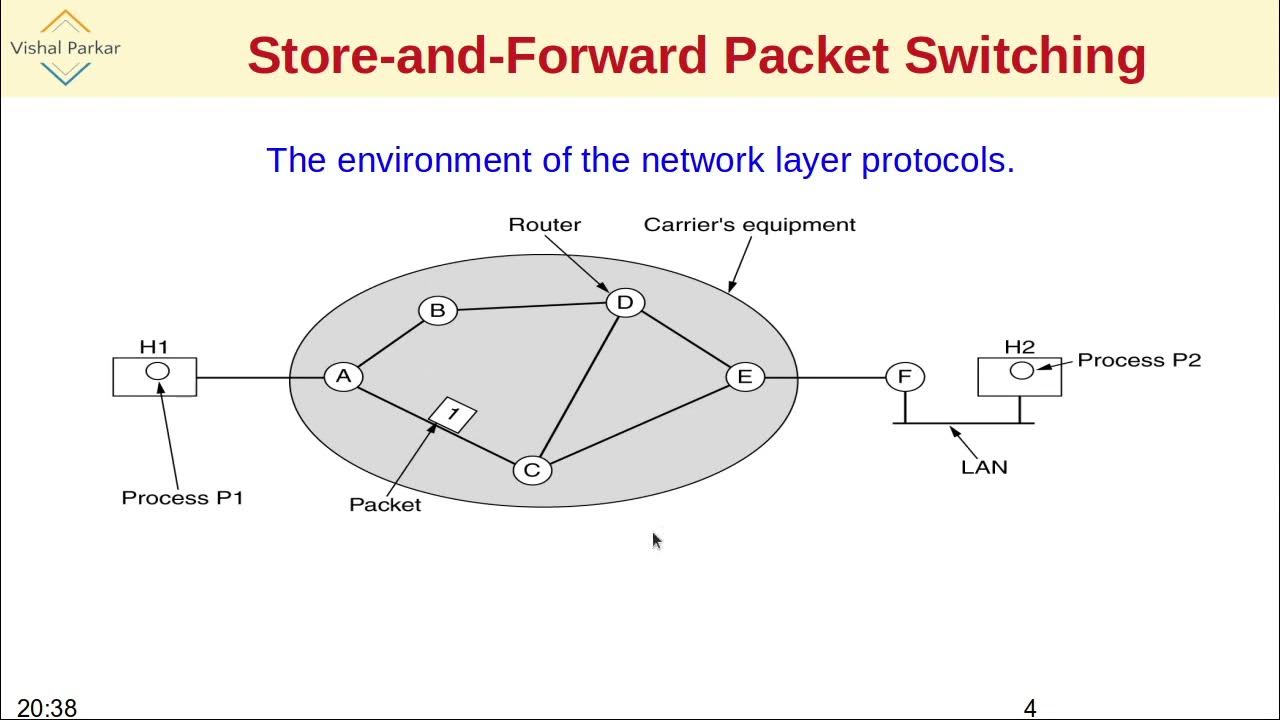 Vishal Parkar

Store-and-Forward Packet Switching

The environment of the network layer protocols.

Router
Carrier's equipment
B
D
H1
A
E
F
H2
Process P2
1
C
LAN
Process P1
Packet

20:38
4